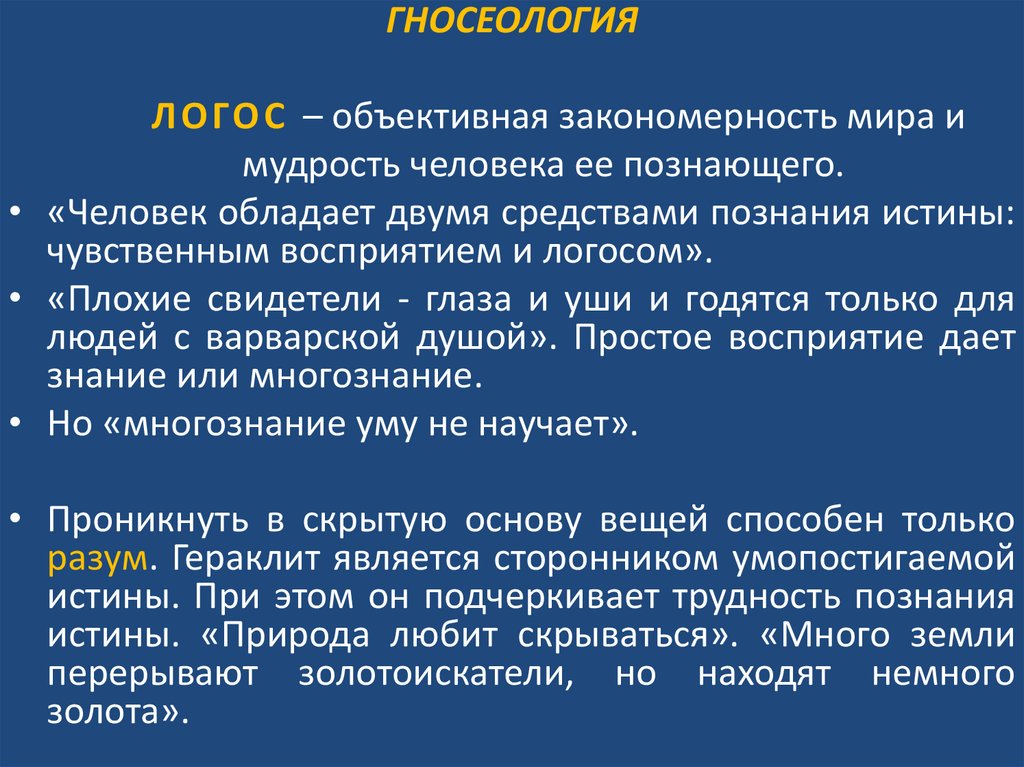 ГНОСЕОЛОГИЯ

ЛОГОС – объективная закономерность мира и мудрость человека ее познающего.

• «Человек обладает двумя средствами познания истины: чувственным восприятием и логосом».
• «Плохие свидетели - глаза и уши и годятся только для людей с варварской душой». Простое восприятие дает знание или многознание.
• Но «многознание уму не научает».

• Проникнуть в скрытую основу вещей способен только разум. Гераклит является сторонником умопостигаемой истины. При этом он подчеркивает трудность познания истины. «Природа любит скрываться». «Много земли перерывают золотоискатели, но находят немного золота».